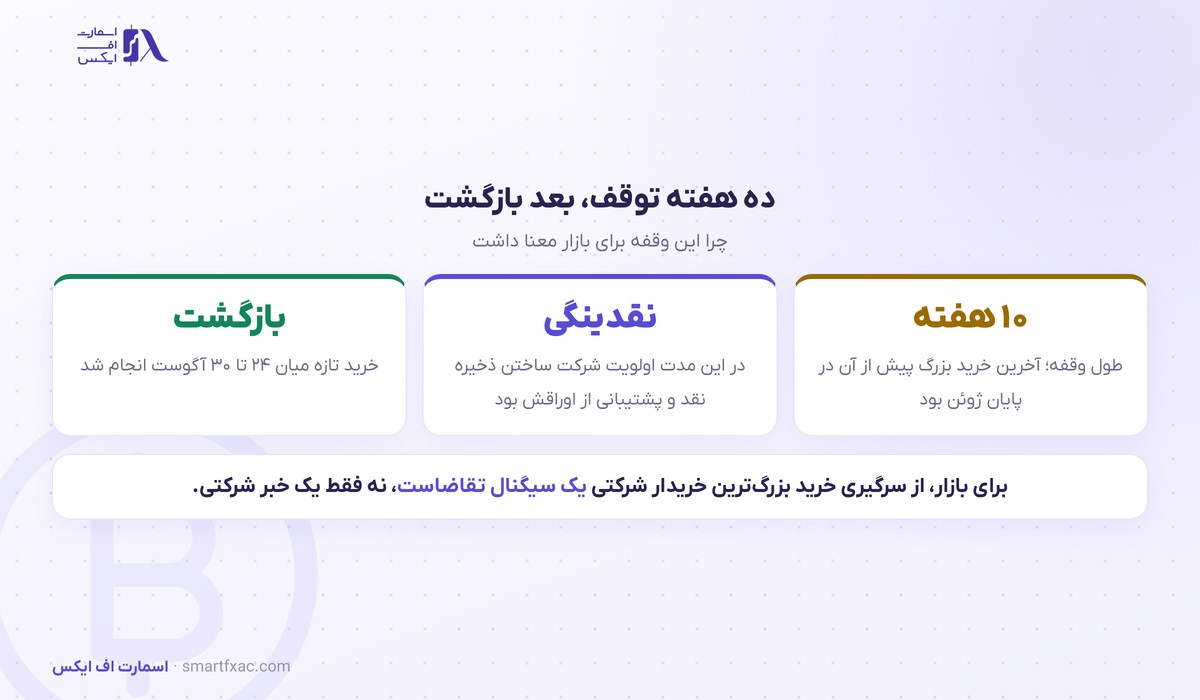 اسمارت
اف
ایکس

ده هفته توقف، بعد بازگشت

چرا این وقفه برای بازار معنا داشت

۱۰ هفته

طول وقفه؛ آخرین خرید بزرگ پیش از آن در پایان ژوئن بود

نقدینگی

در این مدت اولویت شرکت ساختن ذخیره نقد و پشتیبانی از اوراقش بود

بازگشت

خرید تازه میان ۲۴ تا ۳۰ آگوست انجام شد

برای بازار، از سرگیری خرید بزرگ‌ترین خریدار شرکتی یک سیگنال تقاضاست، نه فقط یک خبر شرکتی.

اسمارت اف ایکس · smartfxac.com